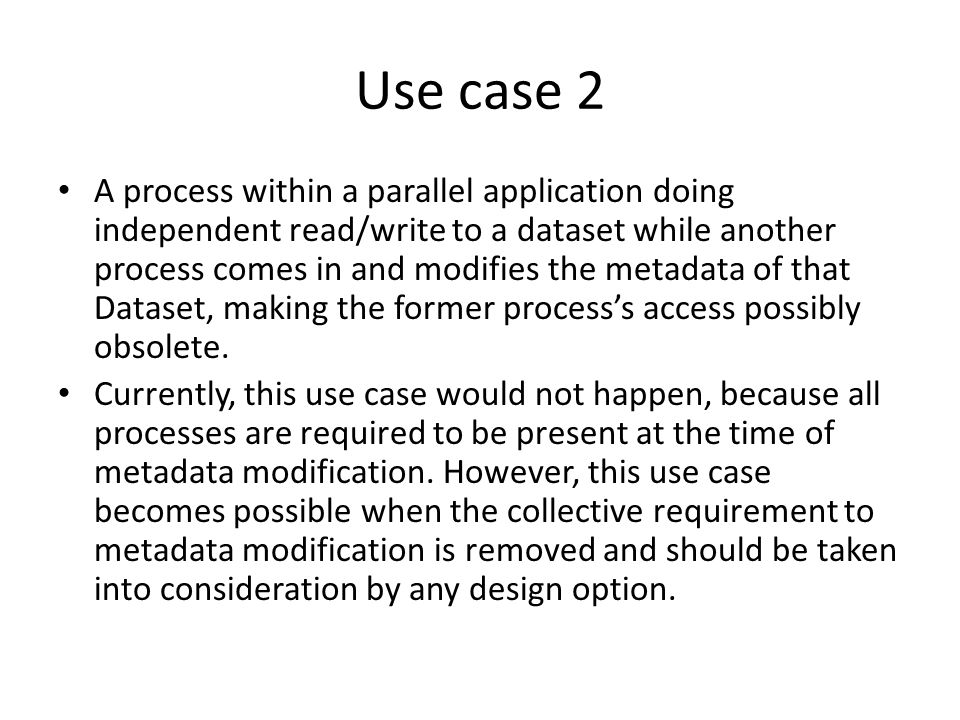 Use case 2

• A process within a parallel application doing independent read/write to a dataset while another process comes in and modifies the metadata of that Dataset, making the former process's access possibly obsolete.
• Currently, this use case would not happen, because all processes are required to be present at the time of metadata modification. However, this use case becomes possible when the collective requirement to metadata modification is removed and should be taken into consideration by any design option.